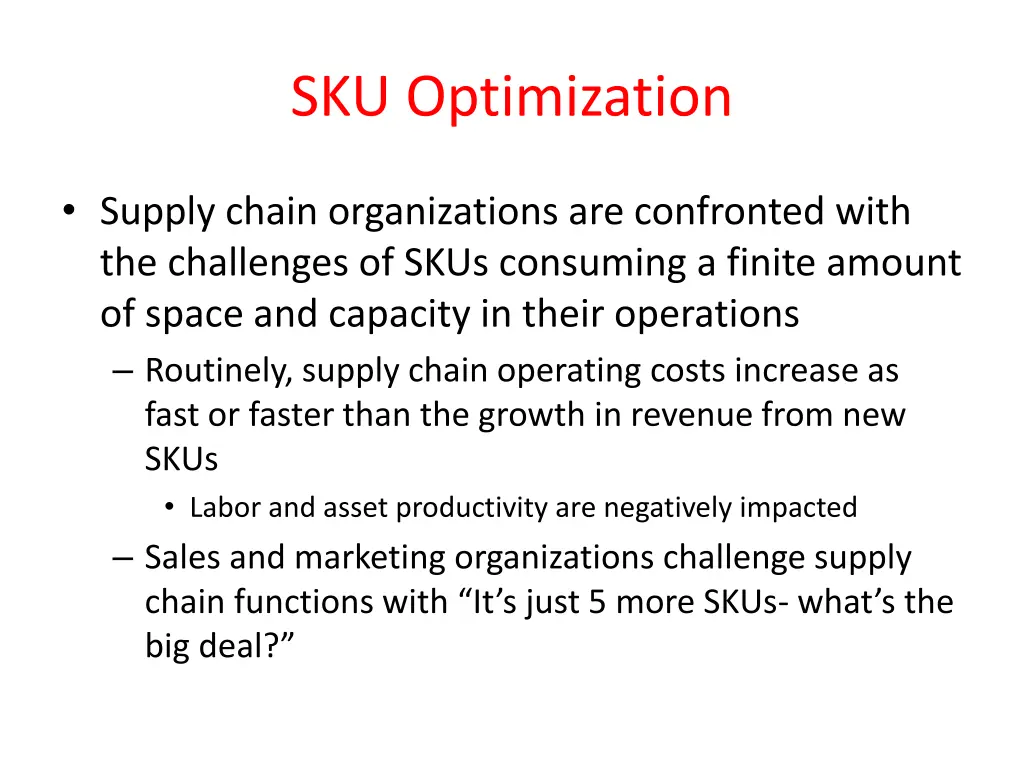 SKU Optimization

• Supply chain organizations are confronted with the challenges of SKUs consuming a finite amount of space and capacity in their operations

– Routinely, supply chain operating costs increase as fast or faster than the growth in revenue from new SKUs

• Labor and asset productivity are negatively impacted

– Sales and marketing organizations challenge supply chain functions with “It’s just 5 more SKUs- what’s the big deal?”